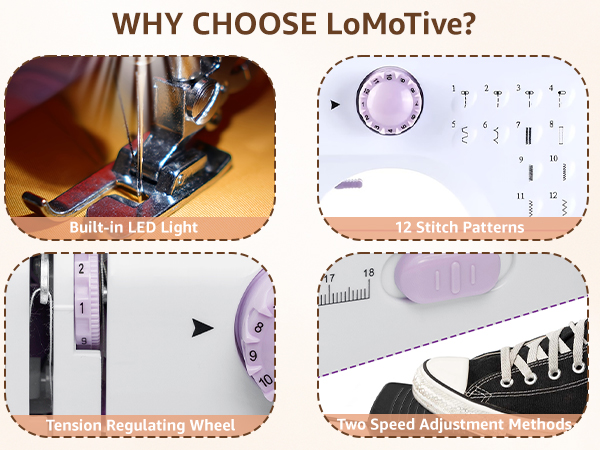 WHY CHOOSE LoMoTive?

Built-in LED Light

1 2 3 4
5 6 7 8
9 10
11 12

12 Stitch Patterns

2
1
9

8
9
10

Tension Regulating Wheel

17 18

Two Speed Adjustment Methods